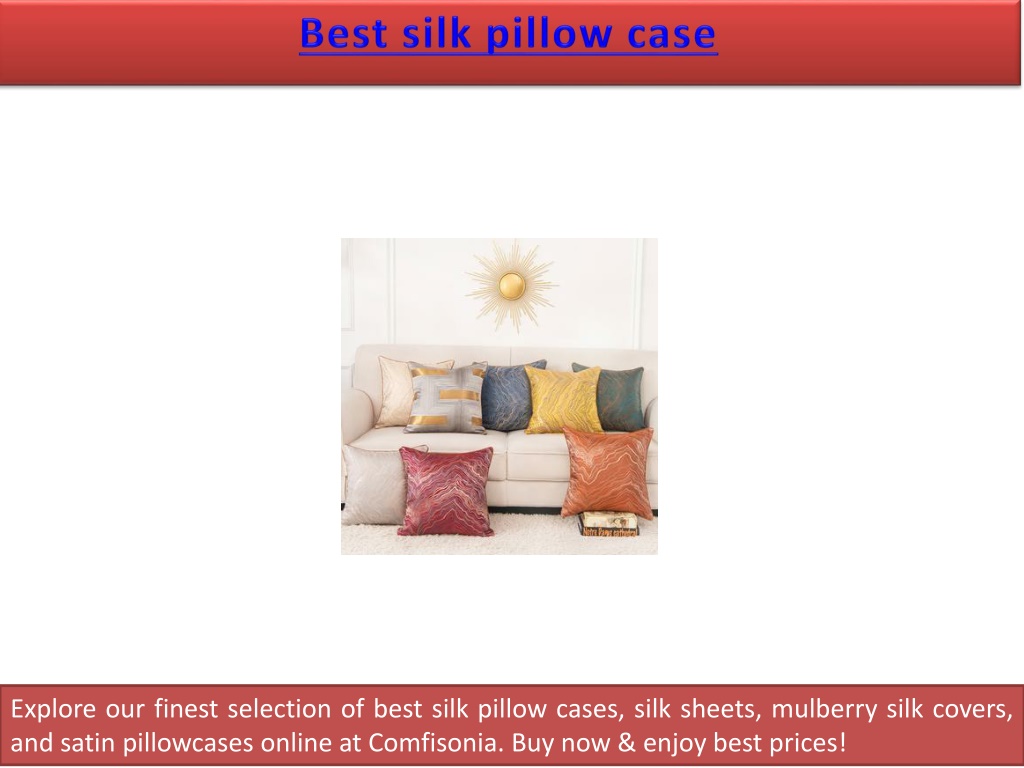 Best silk pillow case

Explore our finest selection of best silk pillow cases, silk sheets, mulberry silk covers, and satin pillowcases online at Comfisonia. Buy now & enjoy best prices!